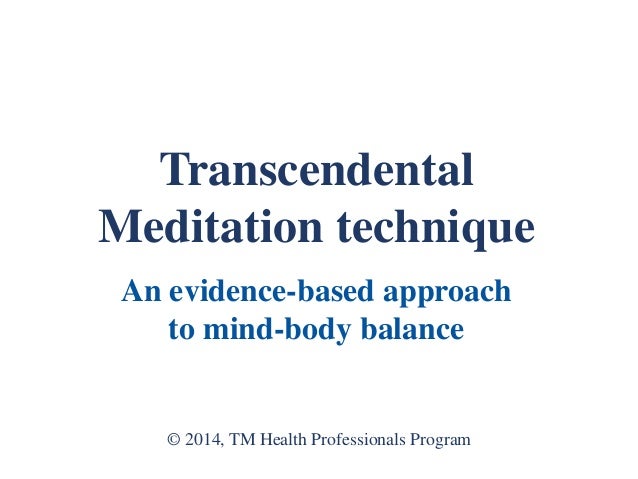 Transcendental Meditation technique

An evidence-based approach to mind-body balance

© 2014, TM Health Professionals Program